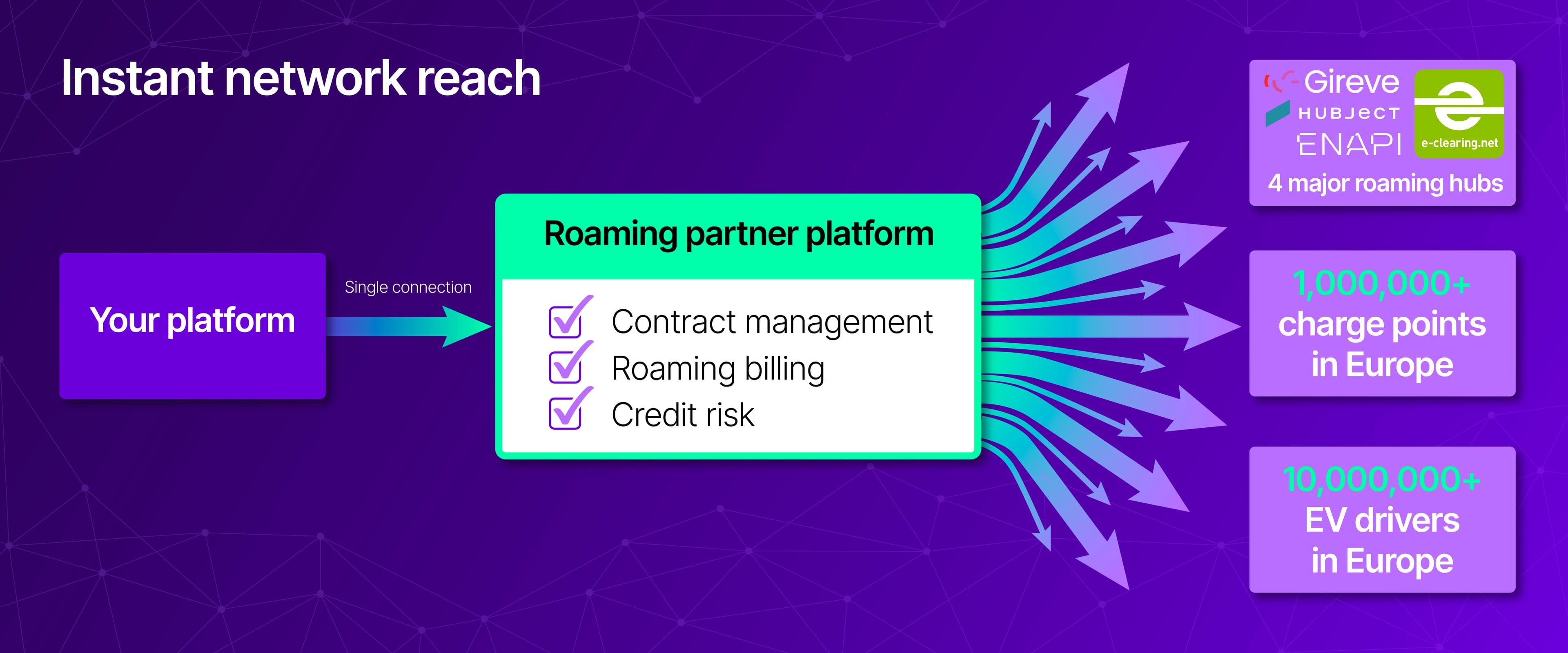 Instant network reach

Your platform

Single connection

Roaming partner platform

Contract management
Roaming billing
Credit risk

Gireve
HUBJECT
ENAPI
e-clearing.net
4 major roaming hubs

1,000,000+
charge points
in Europe

10,000,000+
EV drivers
in Europe